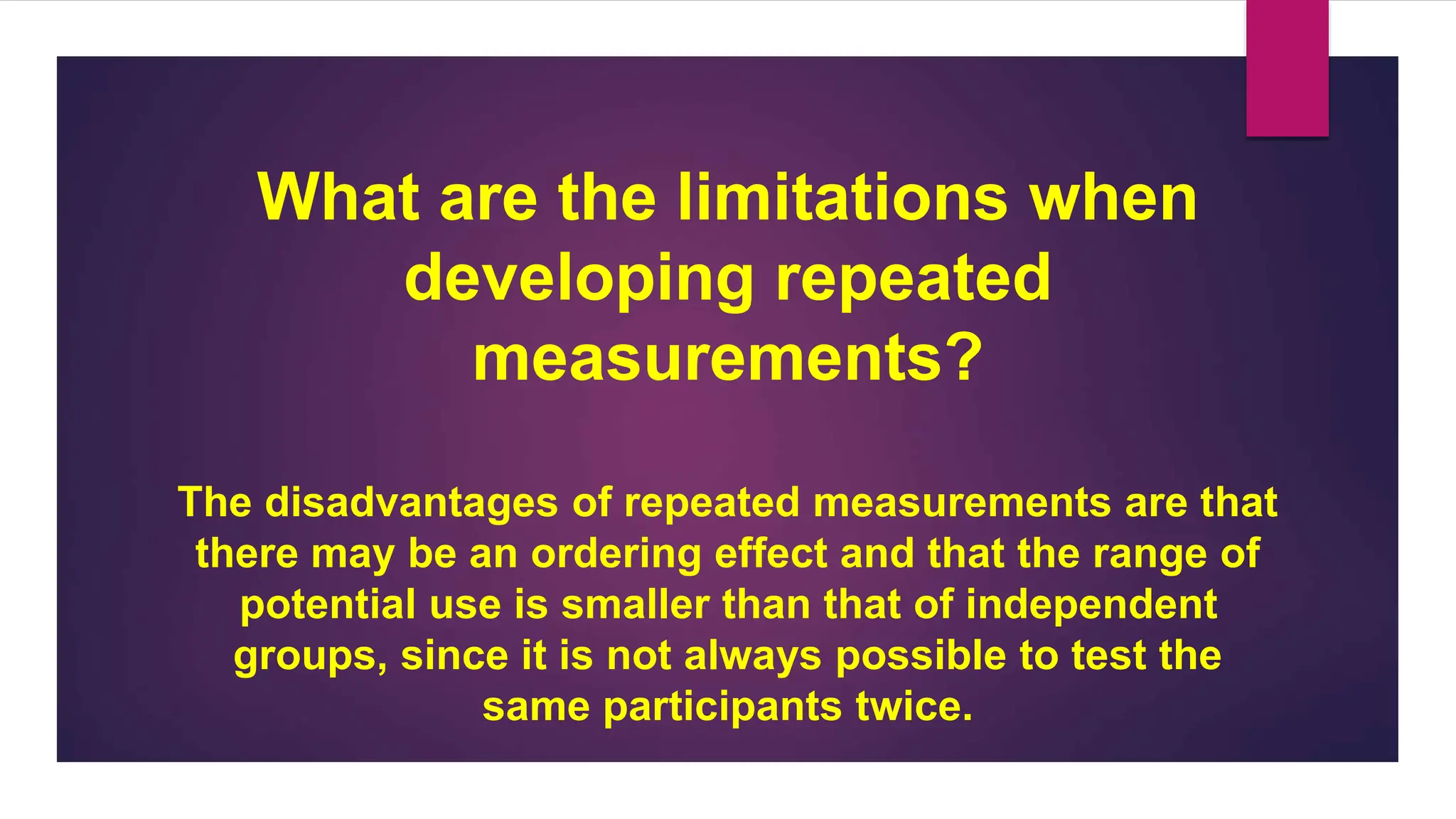 What are the limitations when developing repeated measurements?

The disadvantages of repeated measurements are that there may be an ordering effect and that the range of potential use is smaller than that of independent groups, since it is not always possible to test the same participants twice.